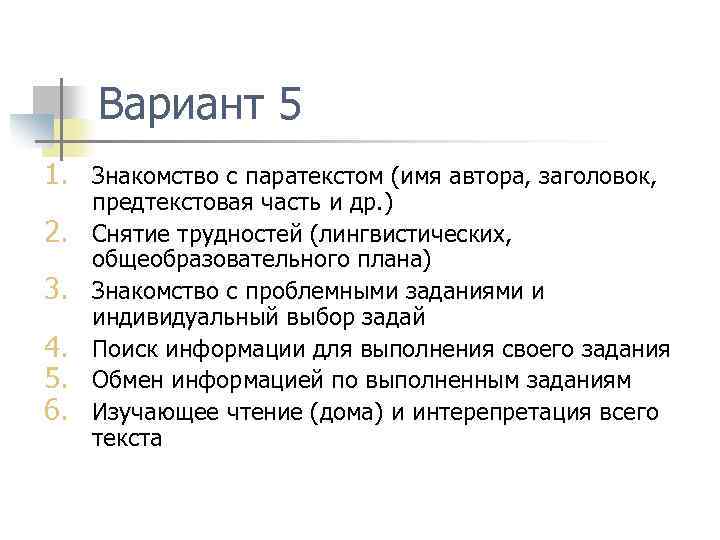 Вариант 5

1. Знакомство с паратекстом (имя автора, заголовок, предтекстовая часть и др.)
2. Снятие трудностей (лингвистических, общеобразовательного плана)
3. Знакомство с проблемными заданиями и индивидуальный выбор задай
4. Поиск информации для выполнения своего задания
5. Обмен информацией по выполненным заданиям
6. Изучающее чтение (дома) и интерепретация всего текста